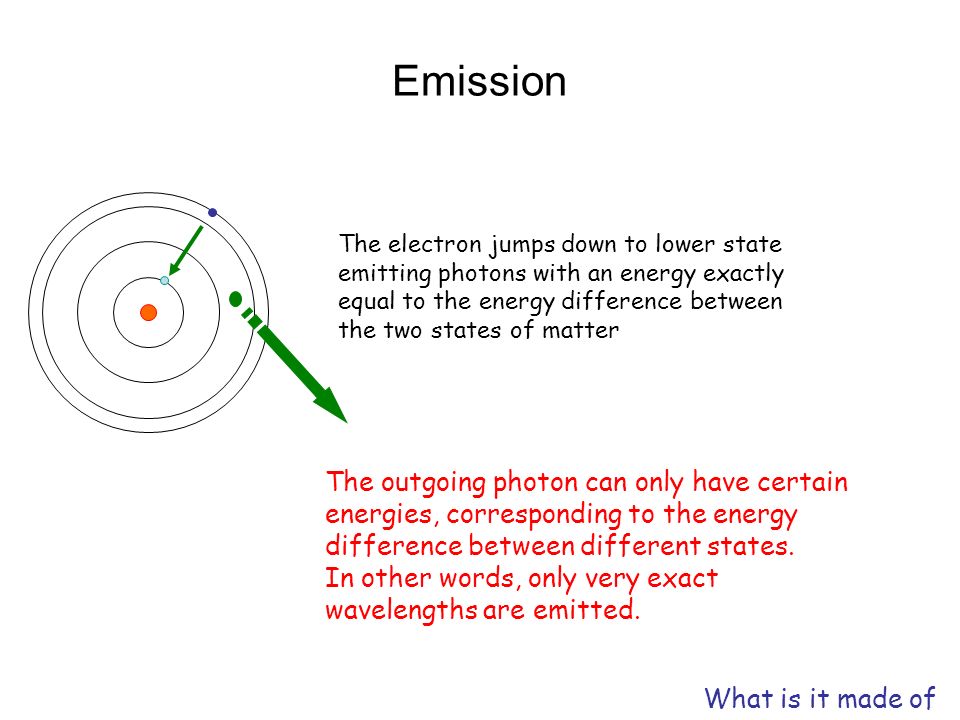 Emission

The electron jumps down to lower state emitting photons with an energy exactly equal to the energy difference between the two states of matter

The outgoing photon can only have certain energies, corresponding to the energy difference between different states.
In other words, only very exact wavelengths are emitted.

What is it made of